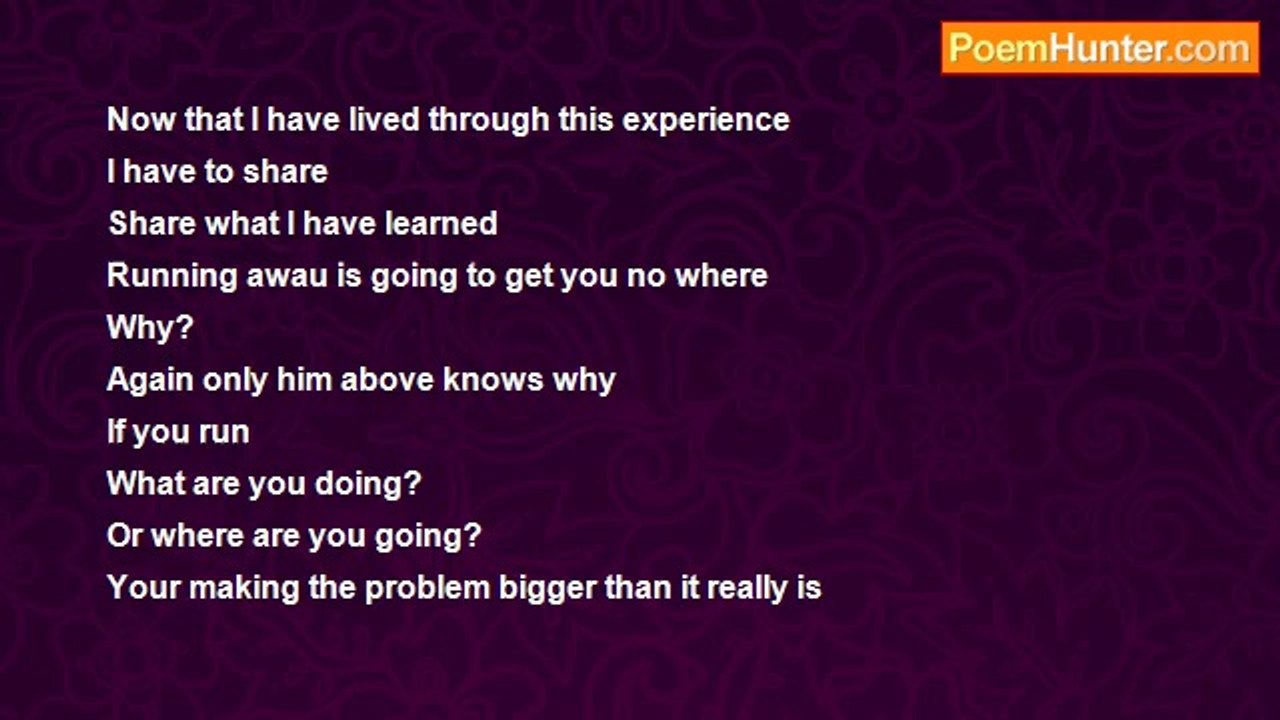 PoemHunter.com

Now that I have lived through this experience
I have to share
Share what I have learned
Running awau is going to get you no where
Why?
Again only him above knows why
If you run
What are you doing?
Or where are you going?
Your making the problem bigger than it really is